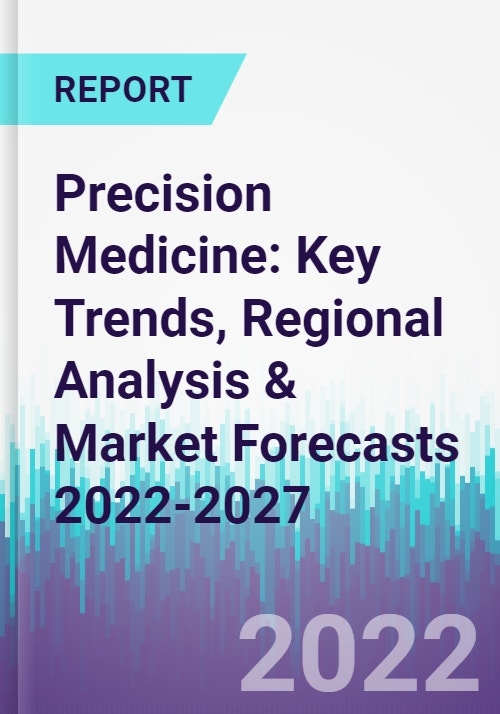 REPORT

Precision Medicine: Key Trends, Regional Analysis & Market Forecasts 2022-2027

2022